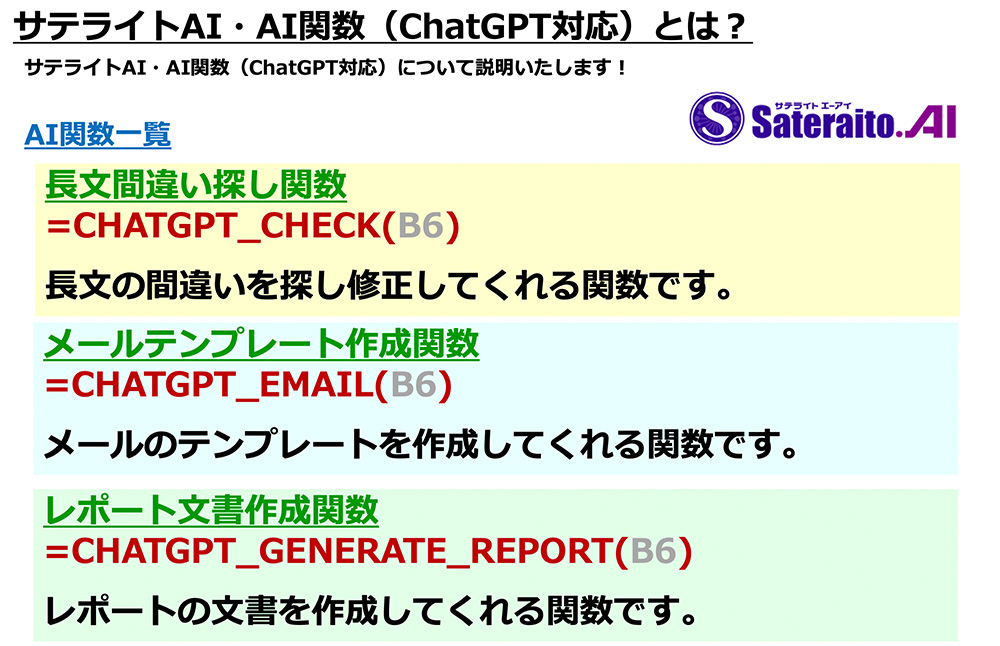 サテライトAI・AI関数（ChatGPT対応）とは？

サテライトAI・AI関数（ChatGPT対応）について説明いたします！

AI関数一覧

サテライト エーアイ
Sateraito.AI

長文間違い探し関数
=CHATGPT_CHECK(B6)

長文の間違いを探し修正してくれる関数です。

メールテンプレート作成関数
=CHATGPT_EMAIL(B6)

メールのテンプレートを作成してくれる関数です。

レポート文書作成関数
=CHATGPT_GENERATE_REPORT(B6)

レポートの文書を作成してくれる関数です。